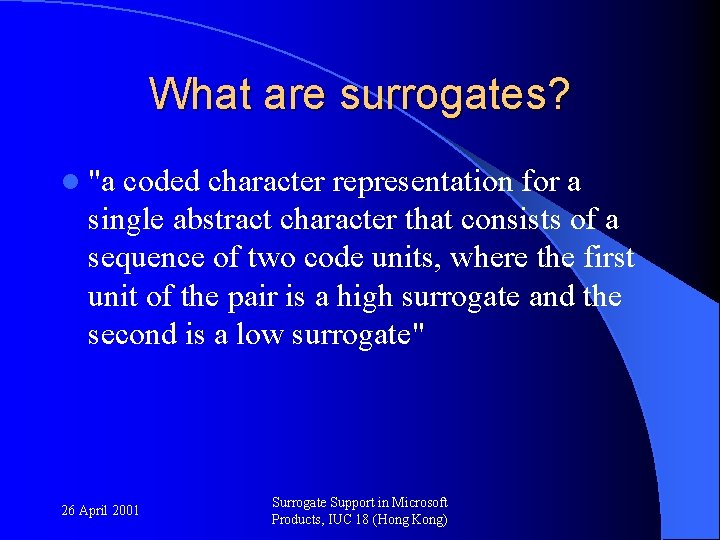 What are surrogates?

"a coded character representation for a single abstract character that consists of a sequence of two code units, where the first unit of the pair is a high surrogate and the second is a low surrogate"

26 April 2001

Surrogate Support in Microsoft Products, IUC 18 (Hong Kong)